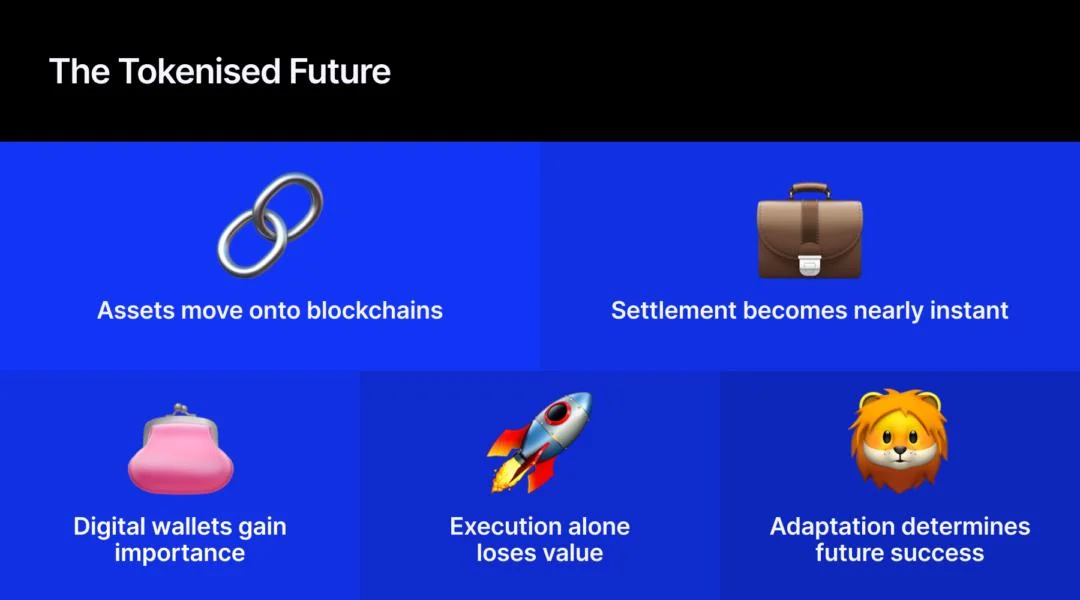 The Tokenised Future

Assets move onto blockchains

Settlement becomes nearly instant

Digital wallets gain importance

Execution alone loses value

Adaptation determines future success